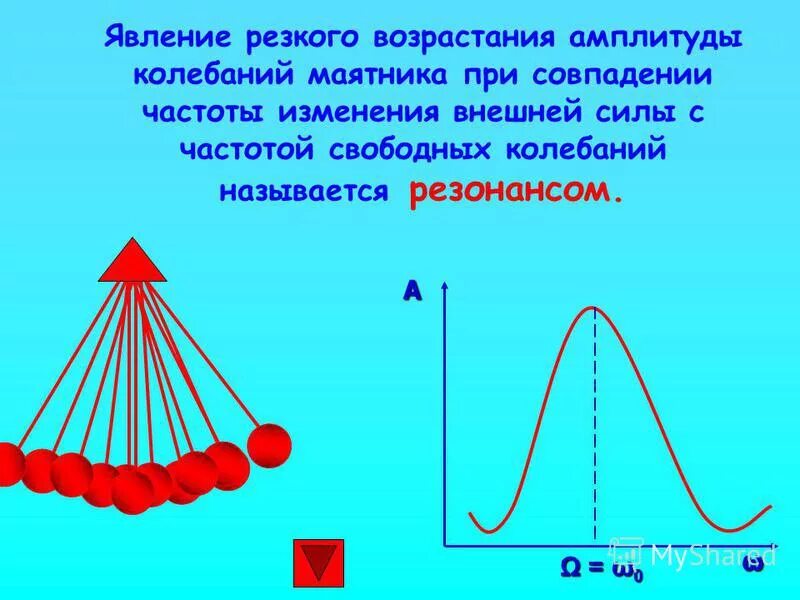 Явление резкого возрастания амплитуды колебаний маятника при совпадении частоты изменения внешней силы с частотой свободных колебаний называется резонансом.

A

$\Omega = \omega_0$

$\omega$

MyShared